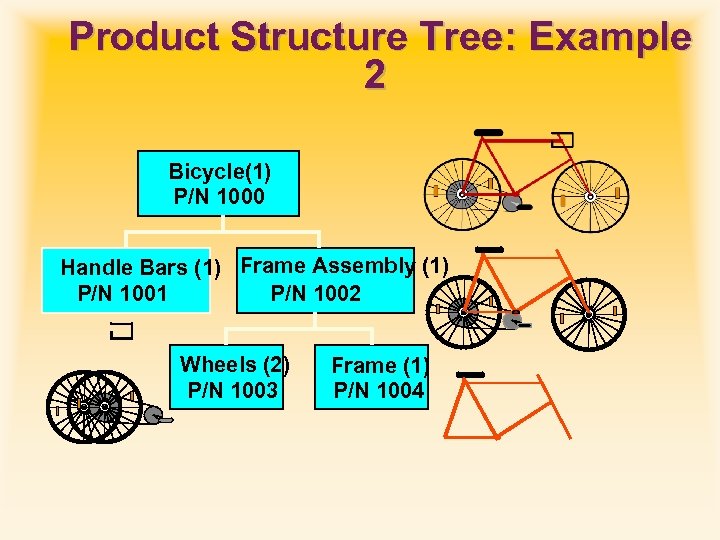 Product Structure Tree: Example 2

Bicycle(1)
P/N 1000

Handle Bars (1)
P/N 1001

Frame Assembly (1)
P/N 1002

Wheels (2)
P/N 1003

Frame (1)
P/N 1004